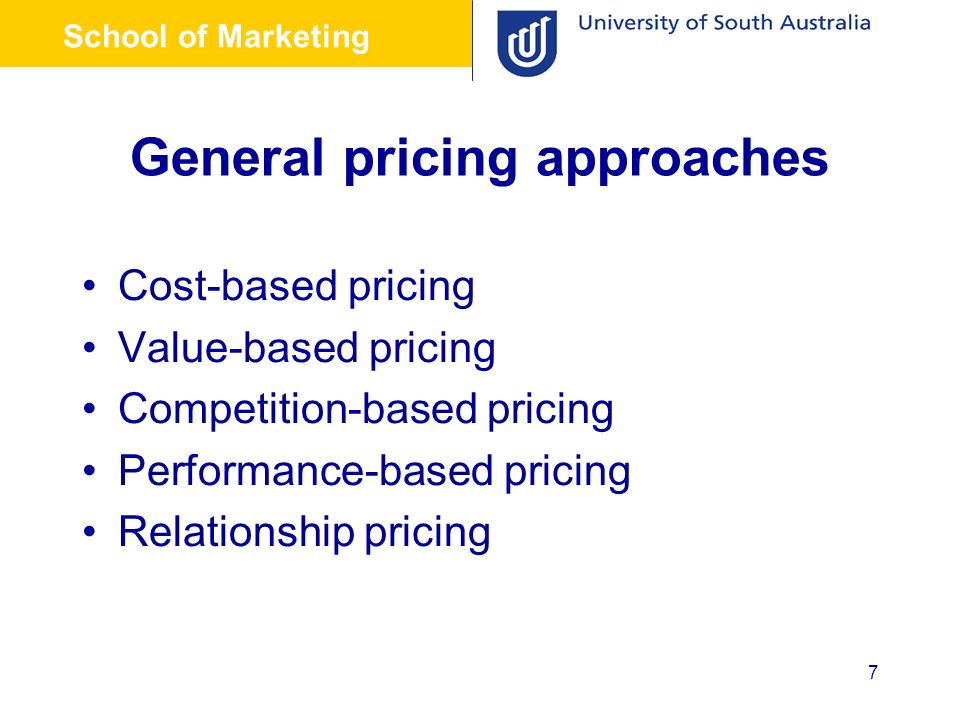 School of Marketing

University of South Australia

General pricing approaches

• Cost-based pricing
• Value-based pricing
• Competition-based pricing
• Performance-based pricing
• Relationship pricing

7